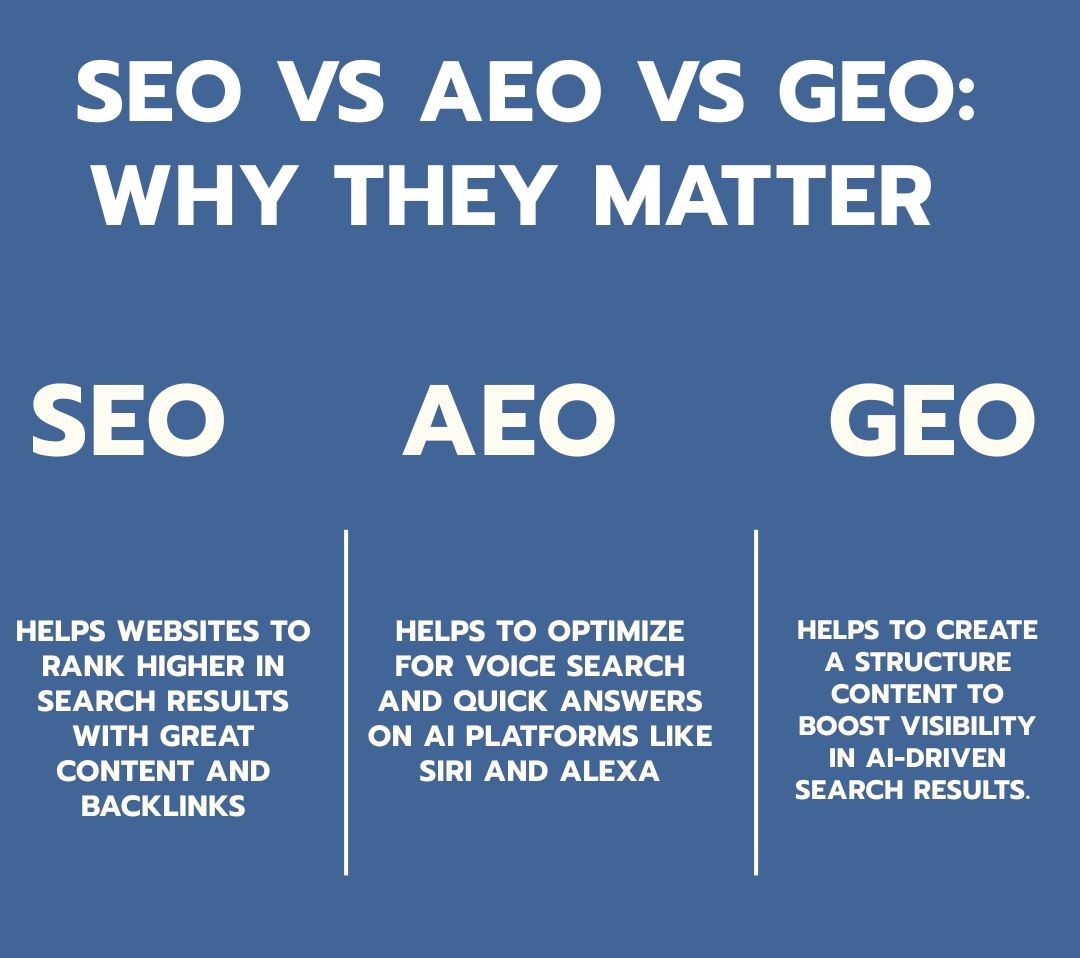 SEO VS AEO VS GEO: WHY THEY MATTER

SEO

HELPS WEBSITES TO RANK HIGHER IN SEARCH RESULTS WITH GREAT CONTENT AND BACKLINKS

AEO

HELPS TO OPTIMIZE FOR VOICE SEARCH AND QUICK ANSWERS ON AI PLATFORMS LIKE SIRI AND ALEXA

GEO

HELPS TO CREATE A STRUCTURE CONTENT TO BOOST VISIBILITY IN AI-DRIVEN SEARCH RESULTS.